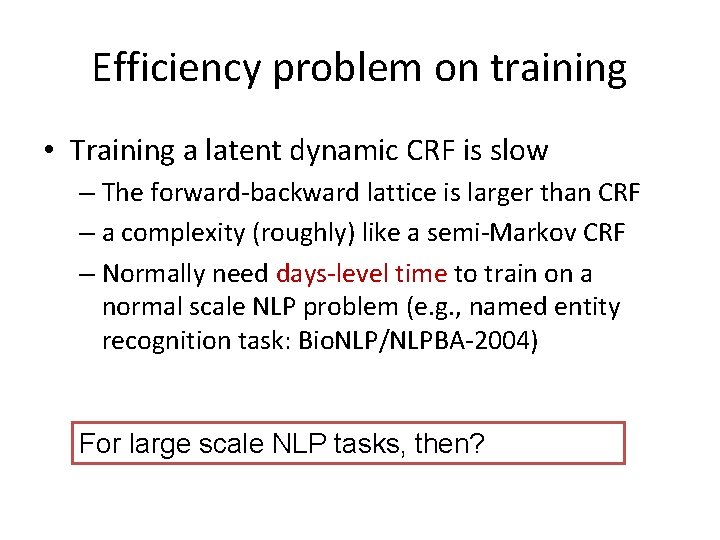 Efficiency problem on training

• Training a latent dynamic CRF is slow
– The forward-backward lattice is larger than CRF
– a complexity (roughly) like a semi-Markov CRF
– Normally need days-level time to train on a normal scale NLP problem (e.g., named entity recognition task: BioNLP/NLPBA-2004)

For large scale NLP tasks, then?